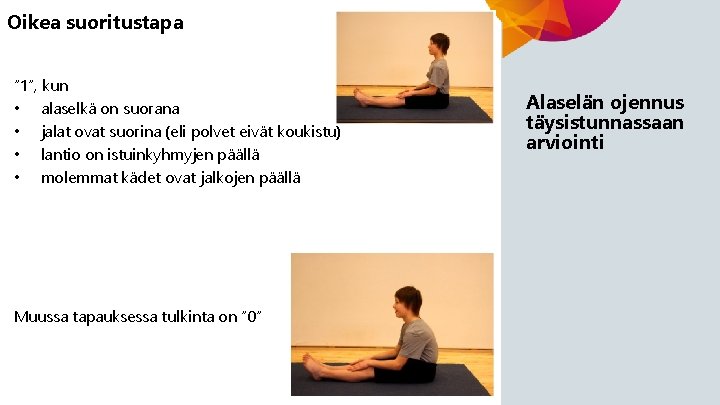 Oikea suoritustapa

"1", kun
• alaselkä on suorana
• jalat ovat suorina (eli polvet eivät koukistu)
• lantio on istuinkyhmyjen päällä
• molemmat kädet ovat jalkojen päällä

Muussa tapauksessa tulkinta on "0"

Alaselän ojennus täysistunnassaan arviointi